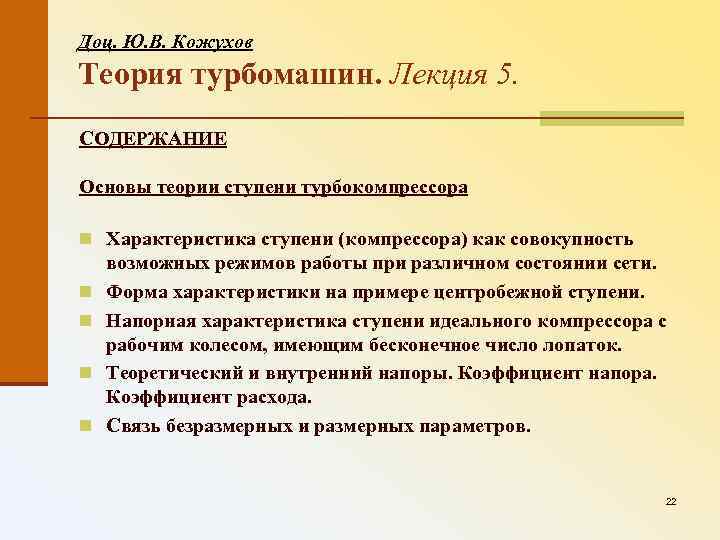 Доц. Ю.В. Кожухов
Теория турбомашин. Лекция 5.

СОДЕРЖАНИЕ

Основы теории ступени турбокомпрессора

Характеристика ступени (компрессора) как совокупность возможных режимов работы при различном состоянии сети.

Форма характеристики на примере центробежной ступени.

Напорная характеристика ступени идеального компрессора с рабочим колесом, имеющим бесконечное число лопаток.

Теоретический и внутренний напоры. Коэффициент напора. Коэффициент расхода.

Связь безразмерных и размерных параметров.

22